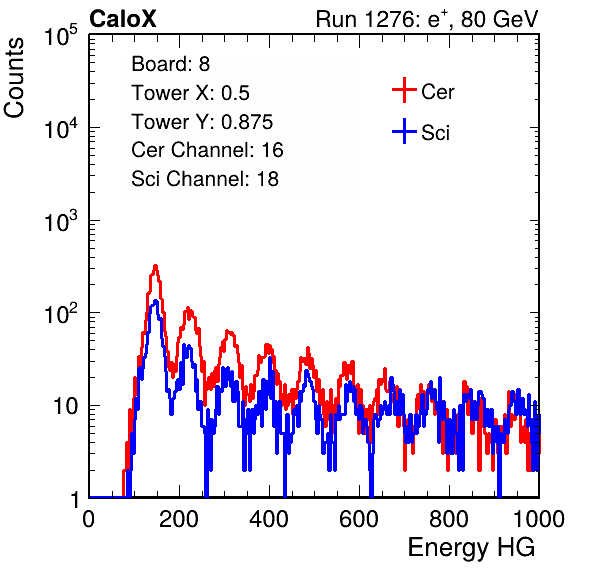 CaloX

Run 1276: $e^{+}$, 80 GeV

Counts

$10^5$

$10^4$

$10^3$

$10^2$

10

1

Board: 8
Tower X: 0.5
Tower Y: 0.875
Cer Channel: 16
Sci Channel: 18

Cer

Sci

0

200

400

600

800

1000

Energy HG